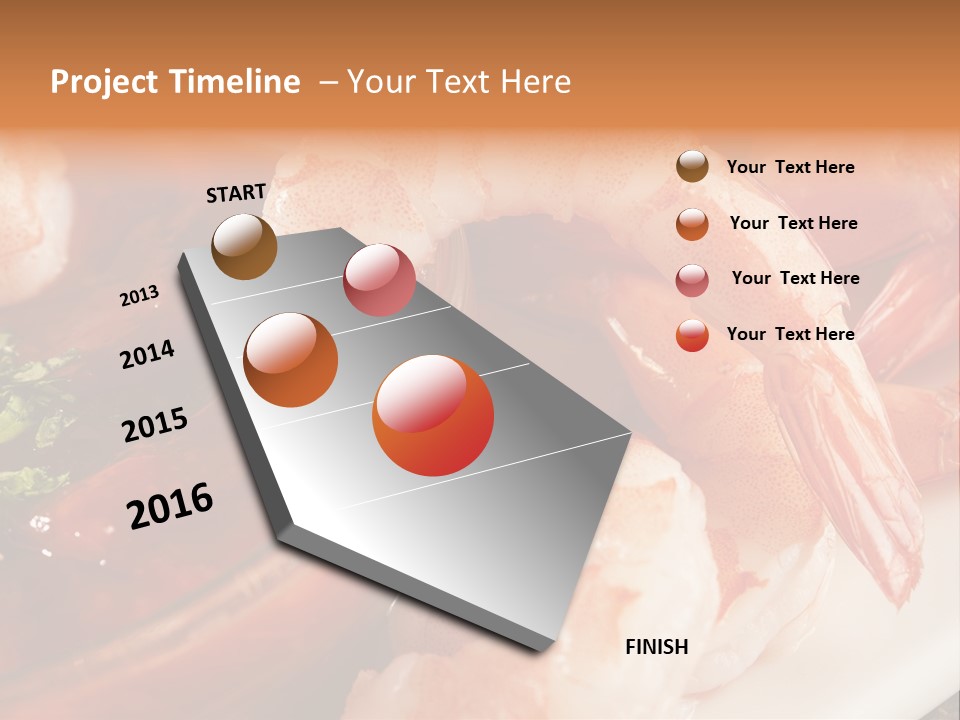 Project Timeline – Your Text Here

START

2013

2014

2015

2016

FINISH

Your Text Here

Your Text Here

Your Text Here

Your Text Here